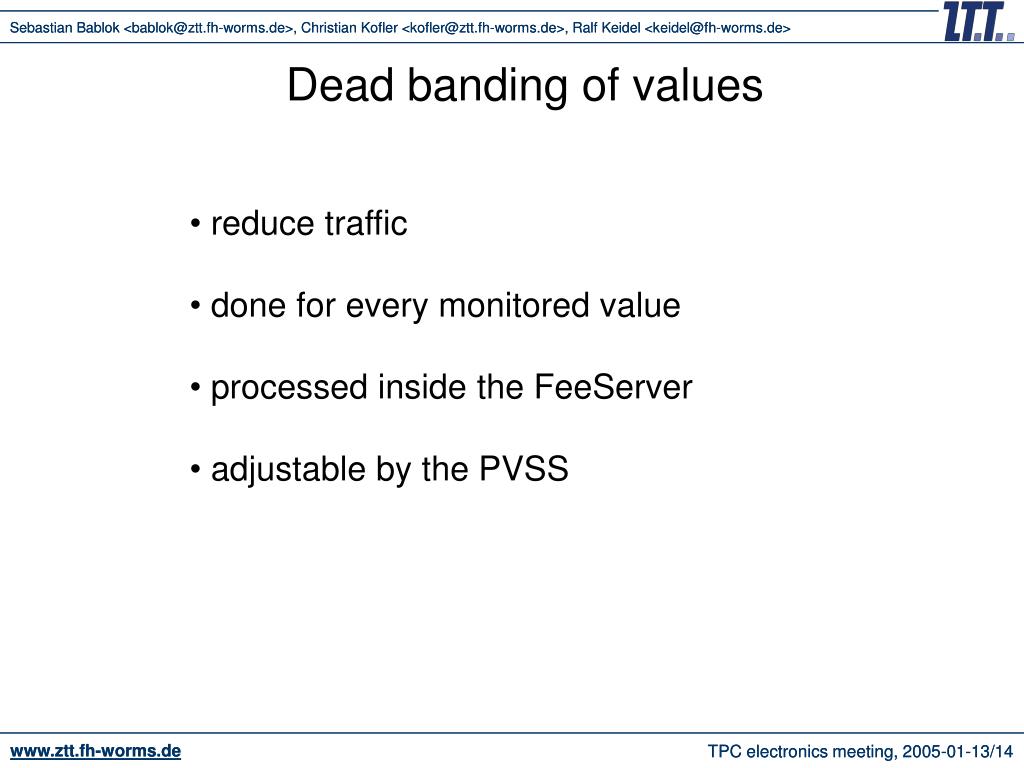 Sebastian Bablok <bablok@ztt.fh-worms.de>, Christian Kofler <kofler@ztt.fh-worms.de>, Ralf Keidel <keidel@fh-worms.de>

ZTT

Dead banding of values

• reduce traffic

• done for every monitored value

• processed inside the FeeServer

• adjustable by the PVSS

www.ztt.fh-worms.de

TPC electronics meeting, 2005-01-13/14